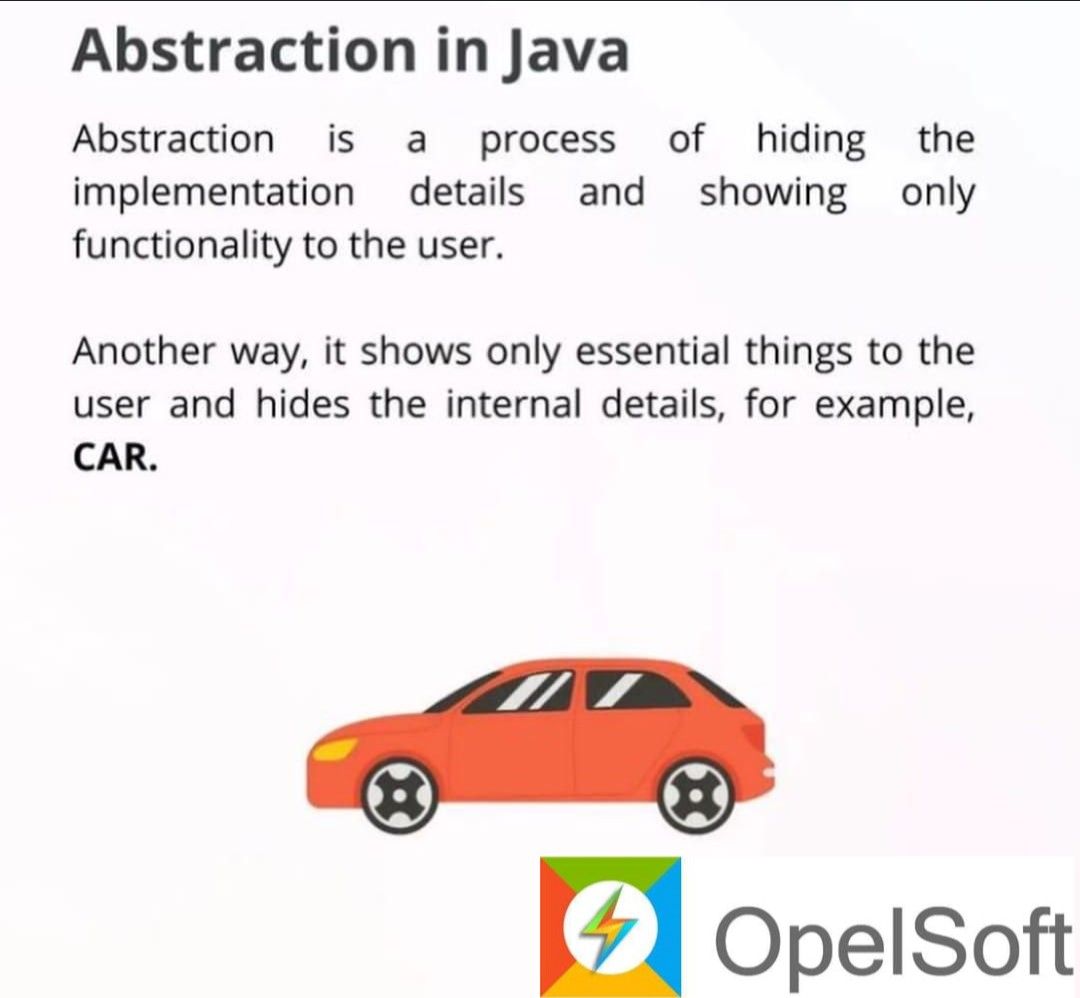 Abstraction in Java

Abstraction is a process of hiding the implementation details and showing only functionality to the user.

Another way, it shows only essential things to the user and hides the internal details, for example, CAR.

OpelSoft